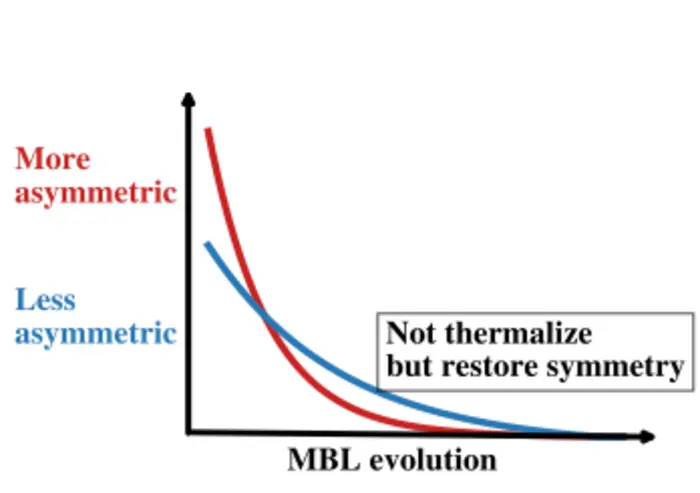 More asymmetric

Less asymmetric

Not thermalize but restore symmetry

MBL evolution